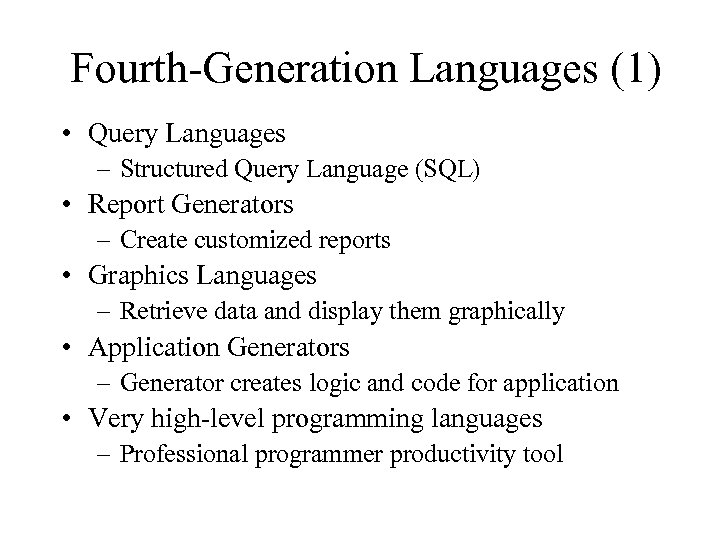 Fourth-Generation Languages (1)

• Query Languages
  – Structured Query Language (SQL)
• Report Generators
  – Create customized reports
• Graphics Languages
  – Retrieve data and display them graphically
• Application Generators
  – Generator creates logic and code for application
• Very high-level programming languages
  – Professional programmer productivity tool